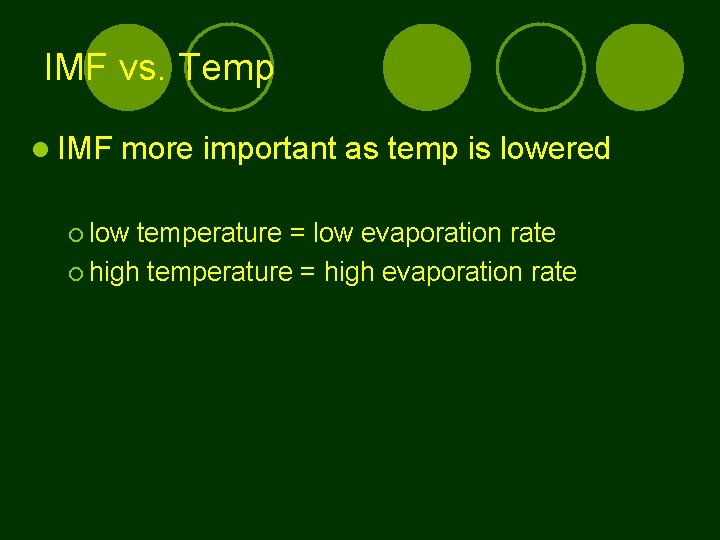 IMF vs. Temp

IMF more important as temp is lowered

low temperature = low evaporation rate
high temperature = high evaporation rate